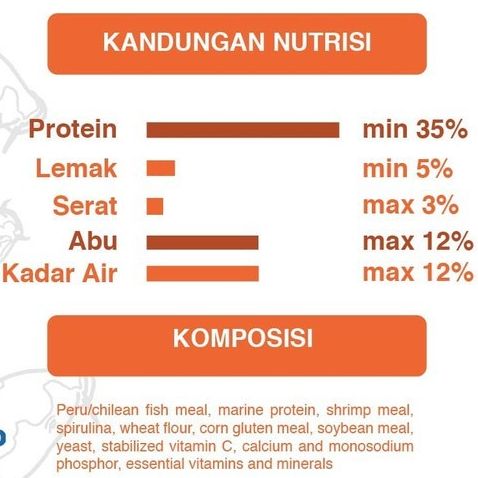 KANDUNGAN NUTRISI

Protein min 35%
Lemak min 5%
Serat max 3%
Abu max 12%
Kadar Air max 12%

KOMPOSISI

Peru/chilean fish meal, marine protein, shrimp meal, spirulina, wheat flour, corn gluten meal, soybean meal, yeast, stabilized vitamin C, calcium and monosodium phosphor, essential vitamins and minerals